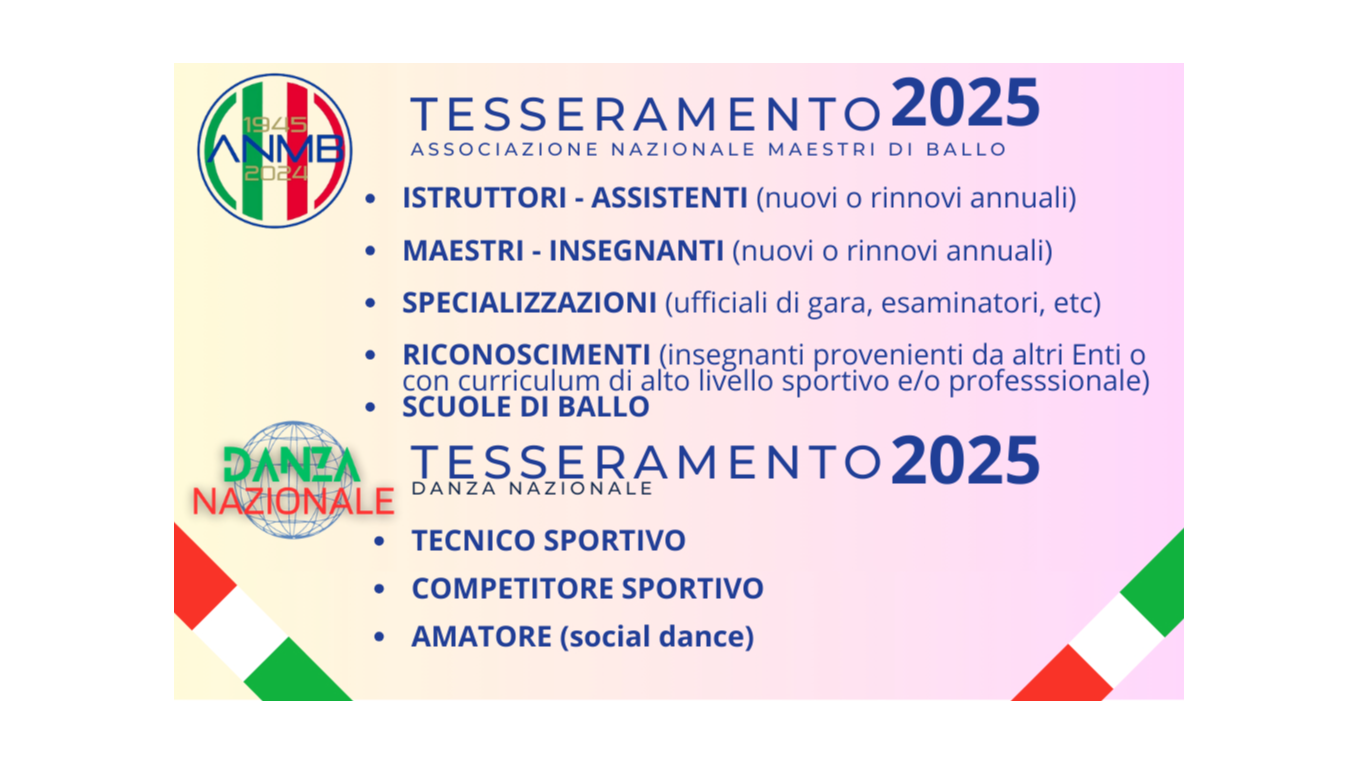 1945
ANMB
2024

TESSERAMENTO 2025
ASSOCIAZIONE NAZIONALE MAESTRI DI BALLO

• ISTRUTTORI - ASSISTENTI (nuovi o rinnovi annuali)
• MAESTRI - INSEGNANTI (nuovi o rinnovi annuali)
• SPECIALIZZAZIONI (ufficiali di gara, esaminatori, etc)
• RICONOSCIMENTI (insegnanti provenienti da altri Enti o con curriculum di alto livello sportivo e/o professsionale)
• SCUOLE DI BALLO

DANZA NAZIONALE

TESSERAMENTO 2025
DANZA NAZIONALE

• TECNICO SPORTIVO
• COMPETITORE SPORTIVO
• AMATORE (social dance)